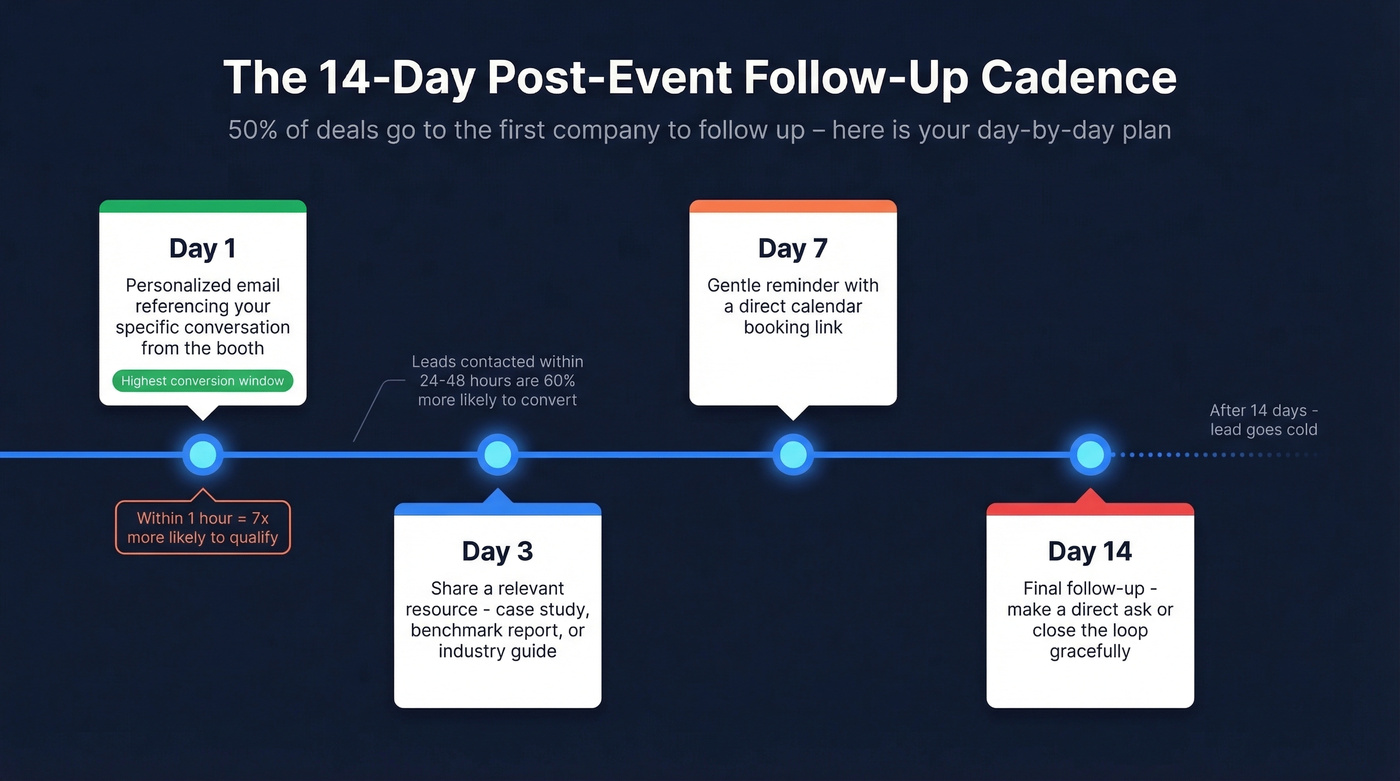 The 14-Day Post-Event Follow-Up Cadence

50% of deals go to the first company to follow up – here is your day-by-day plan

Day 1

Personalized email referencing your specific conversation from the booth

Highest conversion window

Within 1 hour = 7x more likely to qualify

Leads contacted within 24-48 hours are 60% more likely to convert

Day 3

Share a relevant resource - case study, benchmark report, or industry guide

Day 7

Gentle reminder with a direct calendar booking link

Day 14

Final follow-up - make a direct ask or close the loop gracefully

After 14 days - lead goes cold